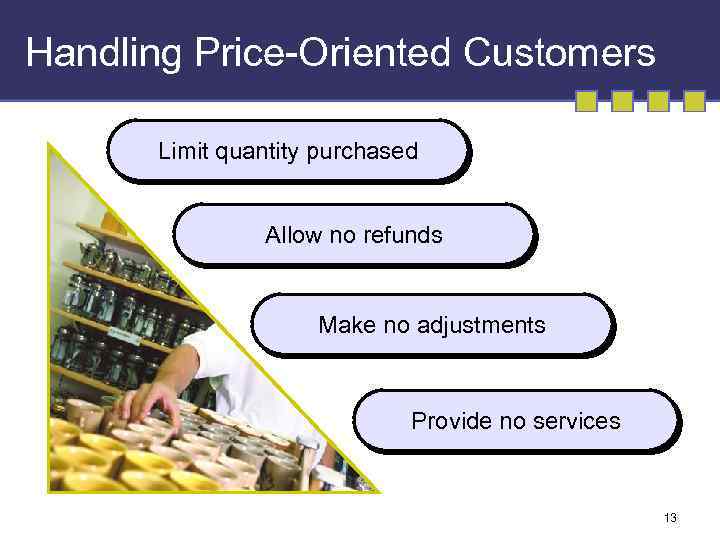 Handling Price-Oriented Customers

Limit quantity purchased

Allow no refunds

Make no adjustments

Provide no services

13